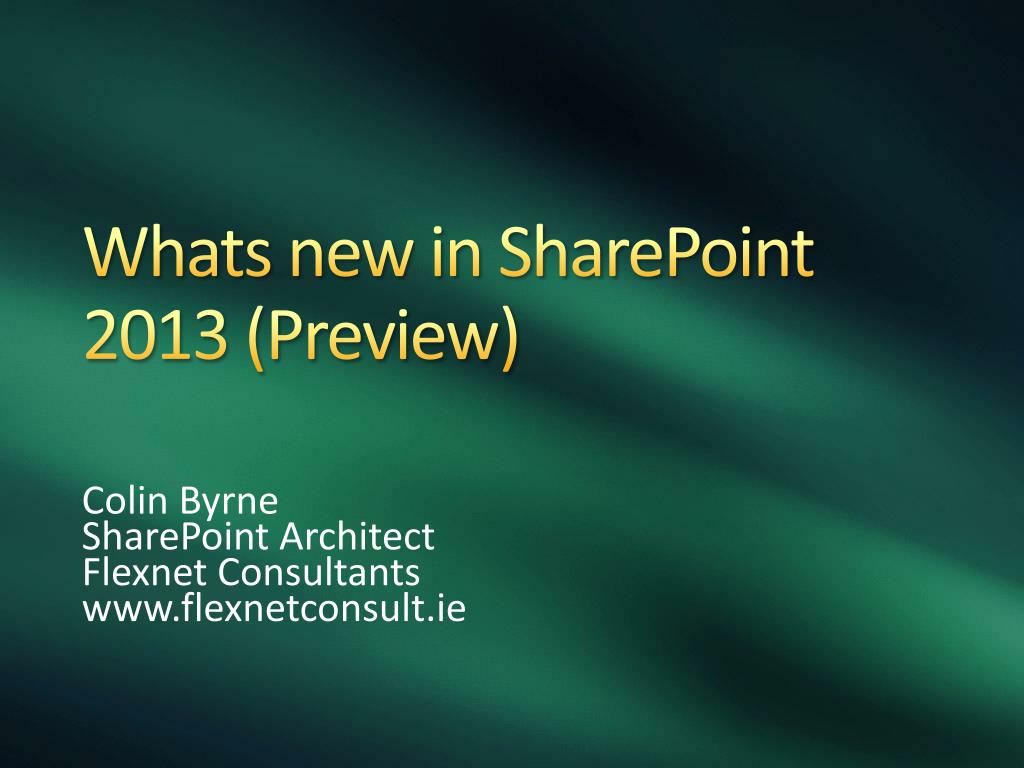 Whats new in SharePoint 2013 (Preview)

Colin Byrne
SharePoint Architect
Flexnet Consultants
www.flexnetconsult.ie